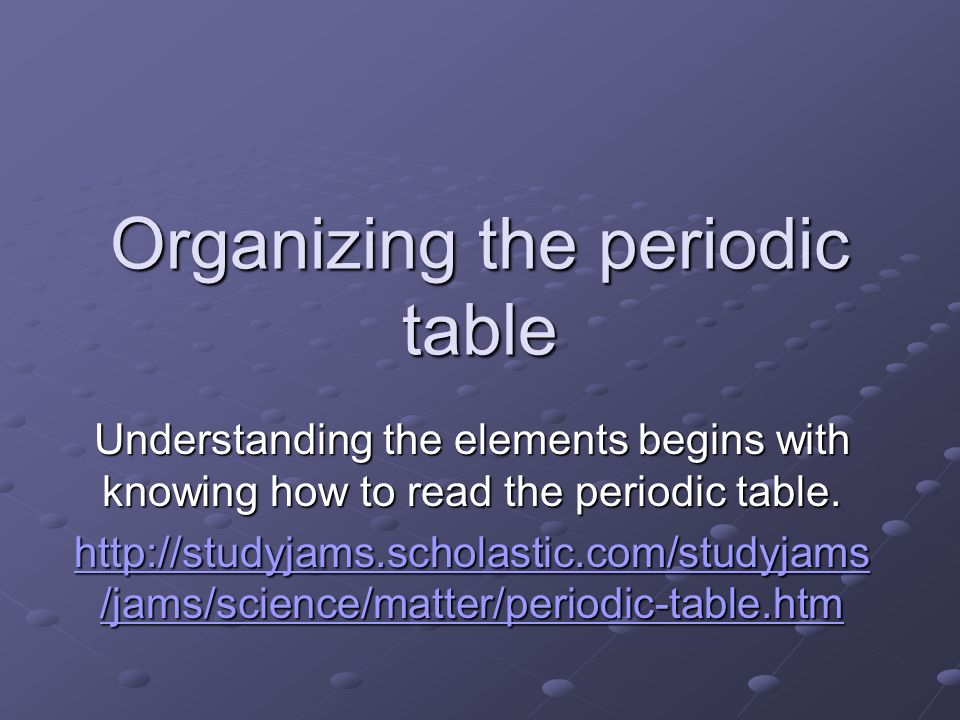 Organizing the periodic table

Understanding the elements begins with knowing how to read the periodic table.

http://studyjams.scholastic.com/studyjams/jams/science/matter/periodic-table.htm